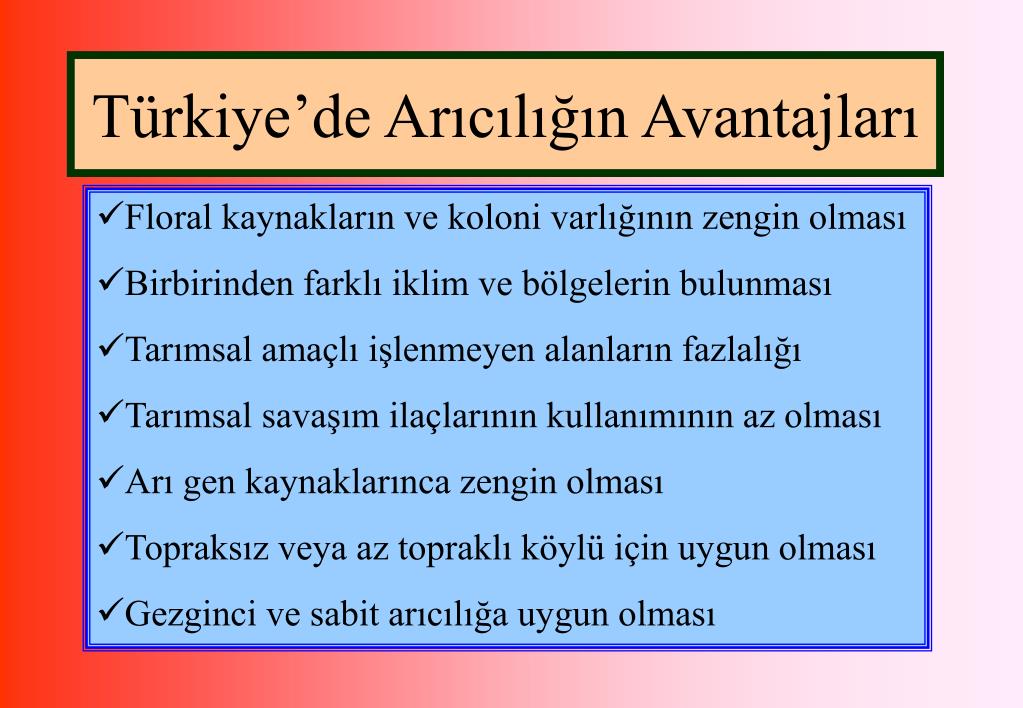 Türkiye’de Arıcılığın Avantajları

✓Floral kaynakların ve koloni varlığının zengin olması

✓Birbirinden farklı iklim ve bölgelerin bulunması

✓Tarımsal amaçlı işlenmeyen alanların fazlalığı

✓Tarımsal savaşım ilaçlarının kullanımının az olması

✓Arı gen kaynaklarınca zengin olması

✓Topraksız veya az topraklı köylü için uygun olması

✓Gezginci ve sabit arıcılığa uygun olması